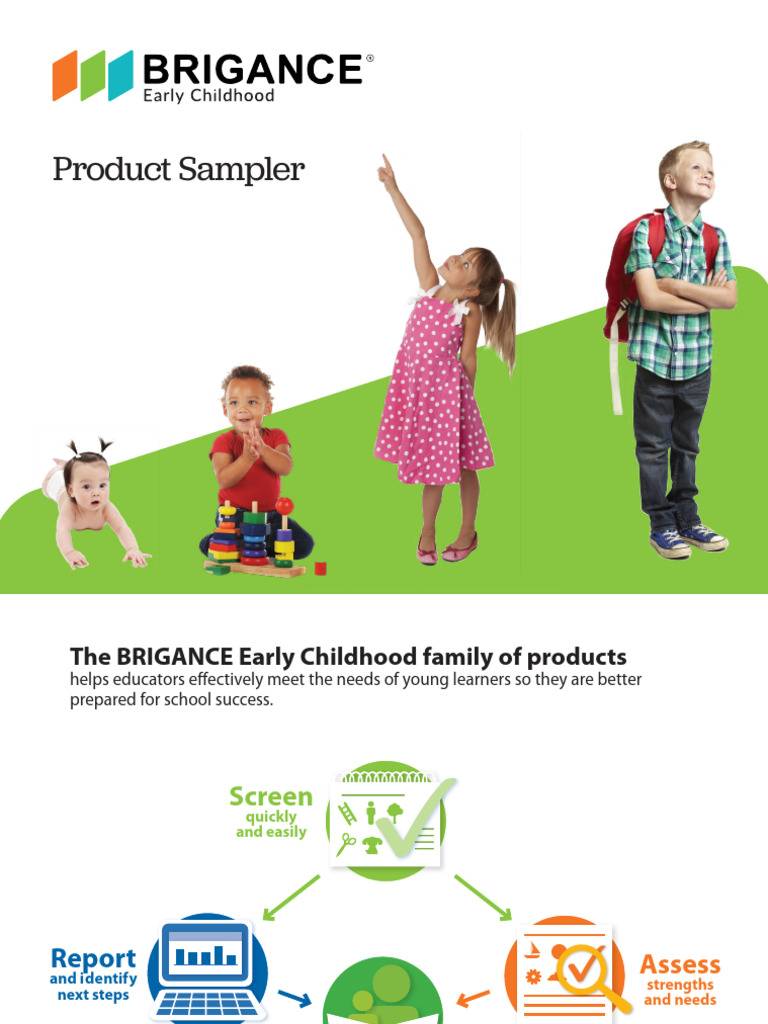 BRIGANCE®
Early Childhood

Product Sampler

The BRIGANCE Early Childhood family of products
helps educators effectively meet the needs of young learners so they are better prepared for school success.

Screen
quickly
and easily

Report
and identify
next steps

Assess
strengths
and needs